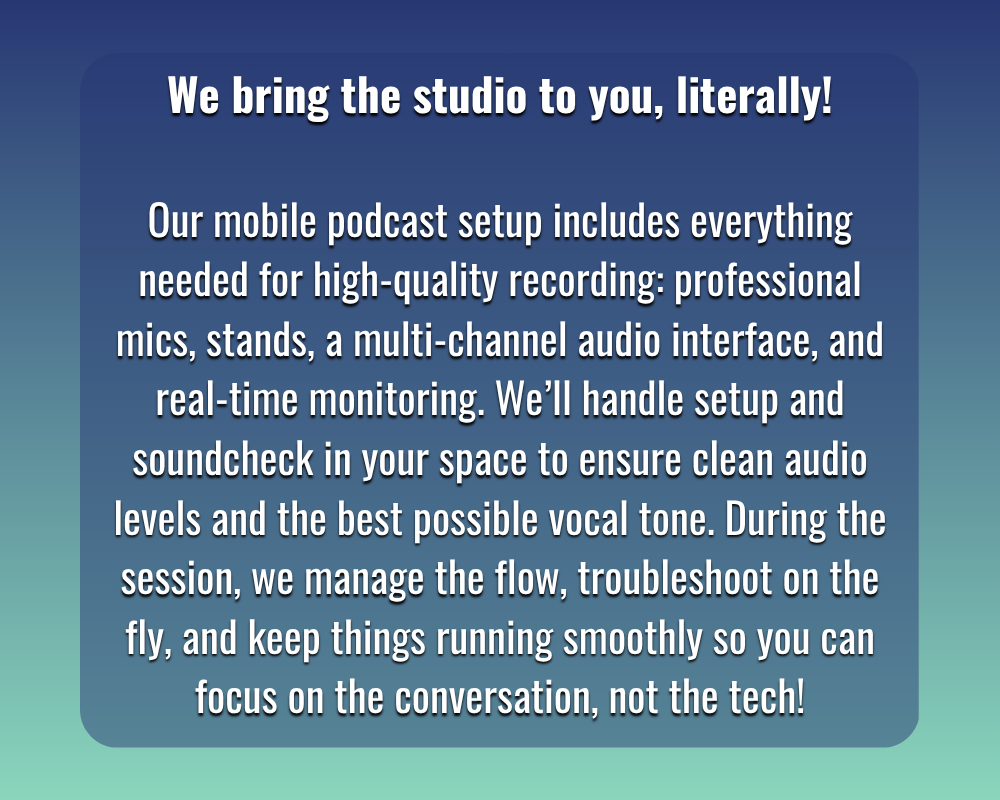 We bring the studio to you, literally!

Our mobile podcast setup includes everything needed for high-quality recording: professional mics, stands, a multi-channel audio interface, and real-time monitoring. We'll handle setup and soundcheck in your space to ensure clean audio levels and the best possible vocal tone. During the session, we manage the flow, troubleshoot on the fly, and keep things running smoothly so you can focus on the conversation, not the tech!